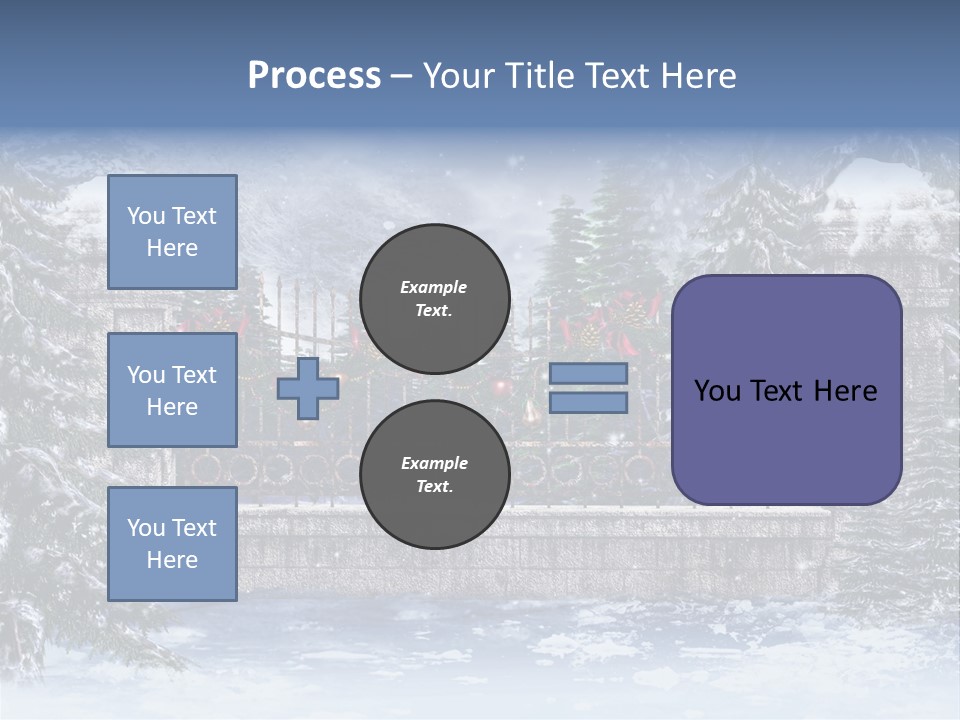 Process – Your Title Text Here

You Text Here

You Text Here

You Text Here

Example Text.

Example Text.

You Text Here